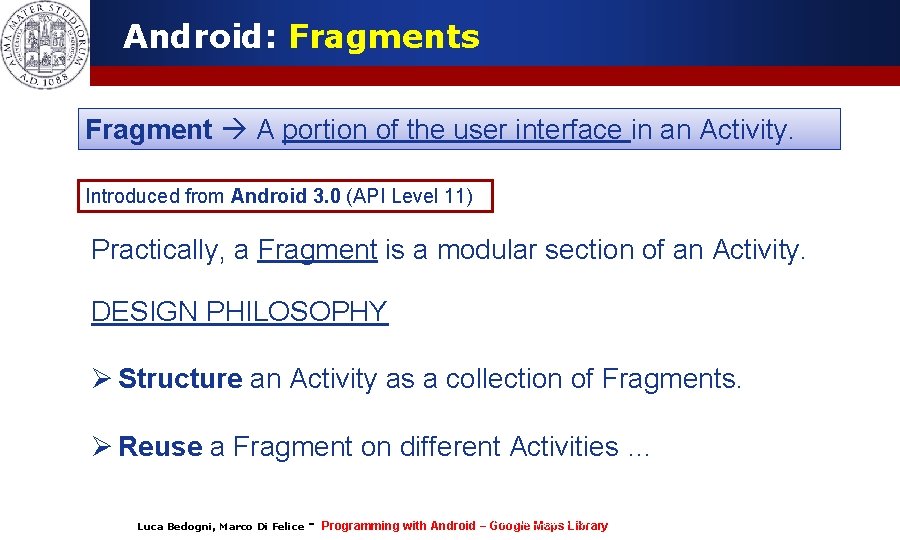 ALMA MATER STUDIORUM A.D. 1088

Android: Fragments

Fragment → A portion of the user interface in an Activity.

Introduced from Android 3.0 (API Level 11)

Practically, a Fragment is a modular section of an Activity.

DESIGN PHILOSOPHY

➢ Structure an Activity as a collection of Fragments.

➢ Reuse a Fragment on different Activities …

Luca Bedogni, Marco Di Felice - Programming with Android – Google Maps Library